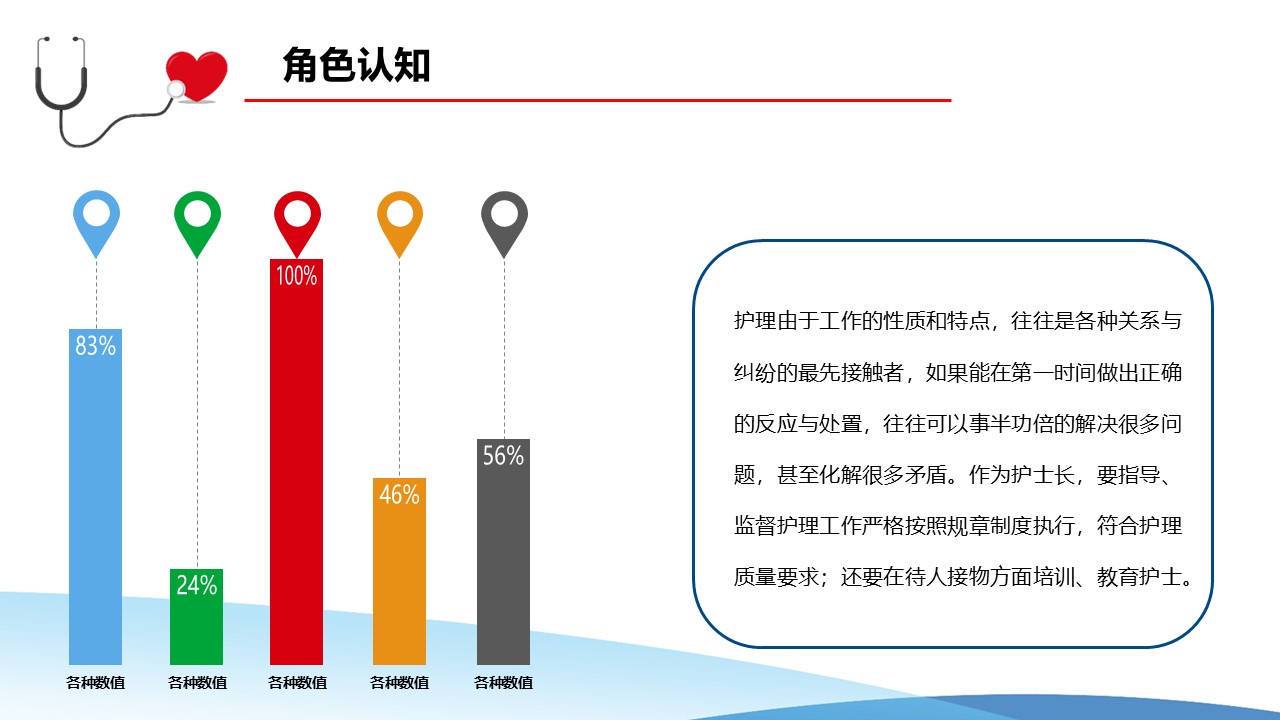 角色认知

83%
24%
100%
46%
56%

各种数值
各种数值
各种数值
各种数值
各种数值

护理由于工作的性质和特点，往往是各种关系与纠纷的最先接触者，如果能在第一时间做出正确的反应与处置，往往可以事半功倍的解决很多问题，甚至化解很多矛盾。作为护士长，要指导、监督护理工作严格按照规章制度执行，符合护理质量要求；还要在待人接物方面培训、教育护士。